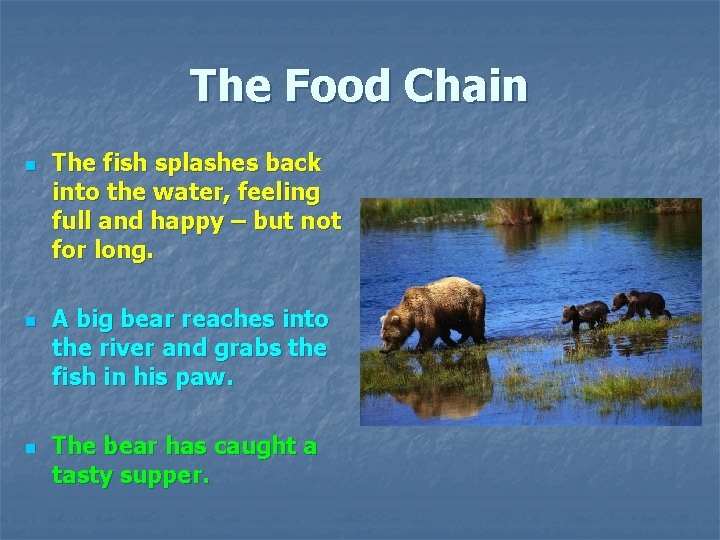 The Food Chain

- The fish splashes back into the water, feeling full and happy – but not for long.

- A big bear reaches into the river and grabs the fish in his paw.

- The bear has caught a tasty supper.